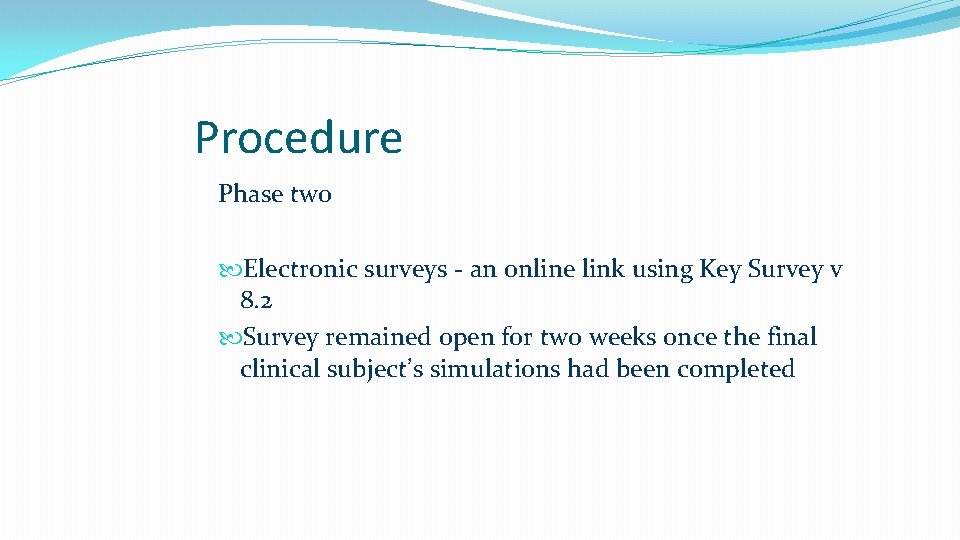 Procedure

Phase two

Electronic surveys - an online link using Key Survey v 8.2

Survey remained open for two weeks once the final clinical subject's simulations had been completed